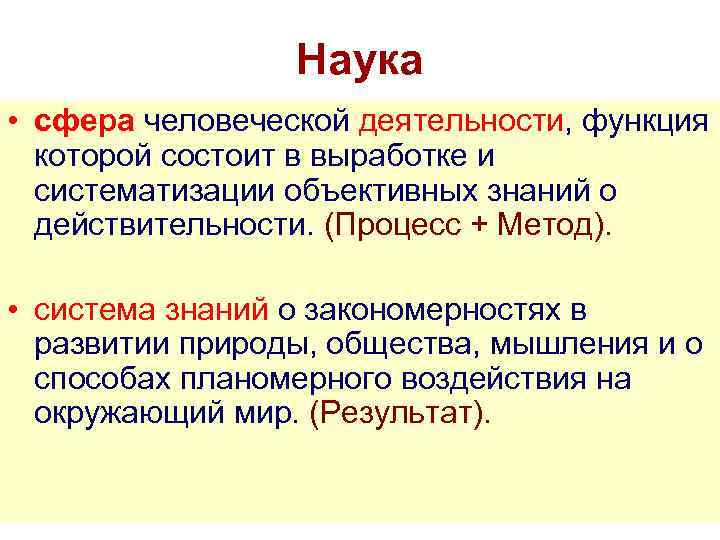 Наука

• сфера человеческой деятельности, функция которой состоит в выработке и систематизации объективных знаний о действительности. (Процесс + Метод).

• система знаний о закономерностях в развитии природы, общества, мышления и о способах планомерного воздействия на окружающий мир. (Результат).